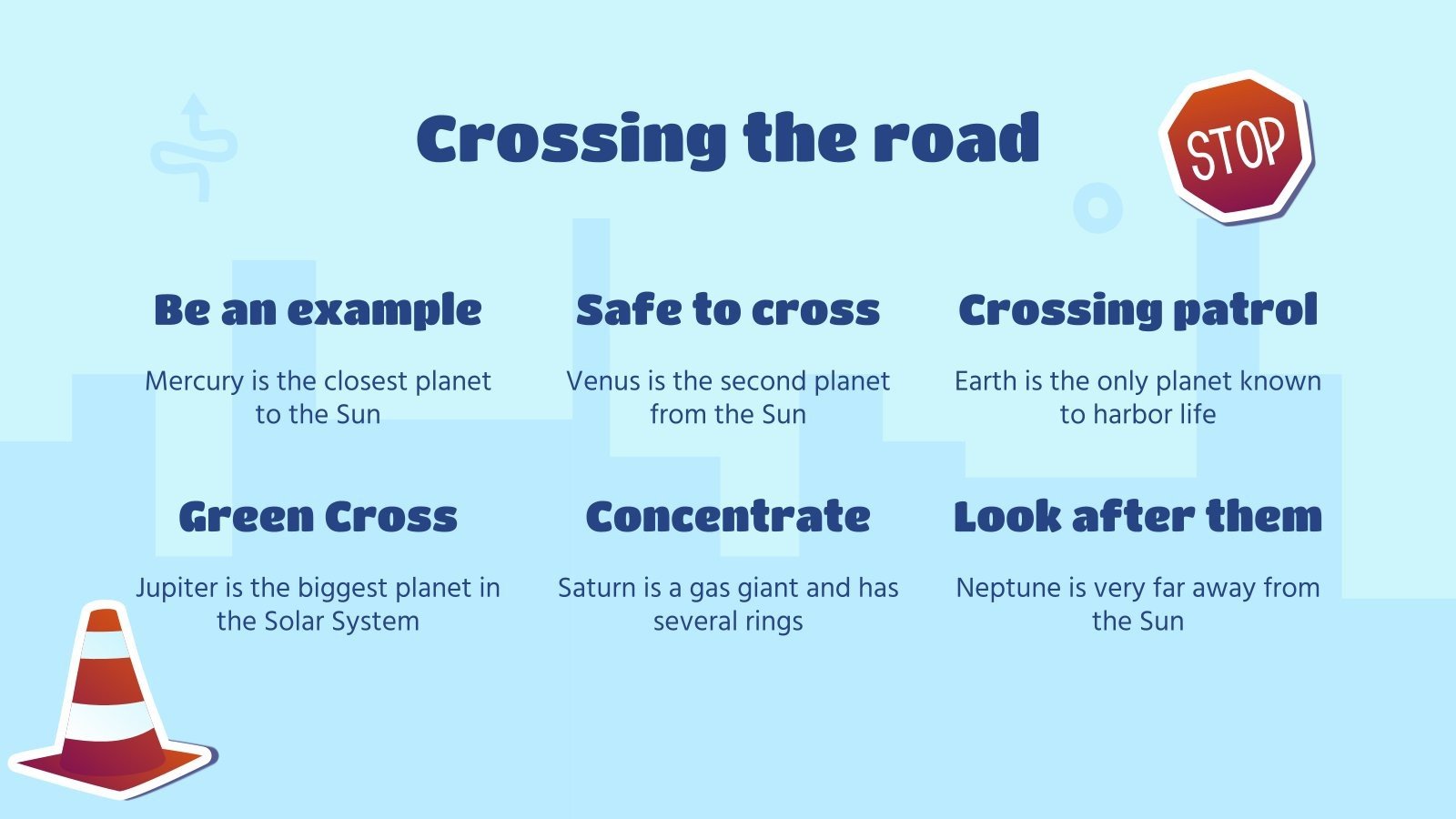 Crossing the road

STOP

Be an example

Mercury is the closest planet to the Sun

Safe to cross

Venus is the second planet from the Sun

Crossing patrol

Earth is the only planet known to harbor life

Green Cross

Jupiter is the biggest planet in the Solar System

Concentrate

Saturn is a gas giant and has several rings

Look after them

Neptune is very far away from the Sun